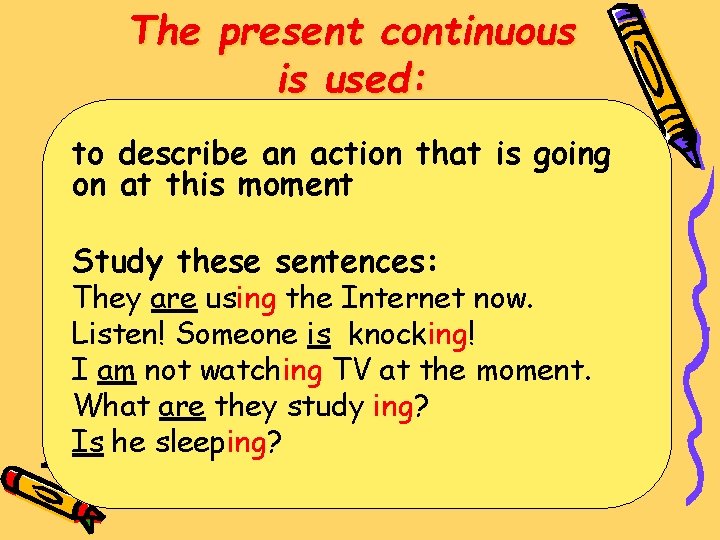 The present continuous is used:

to describe an action that is going on at this moment

Study these sentences:
They are using the Internet now.
Listen! Someone is knocking!
I am not watching TV at the moment.
What are they study ing?
Is he sleeping?